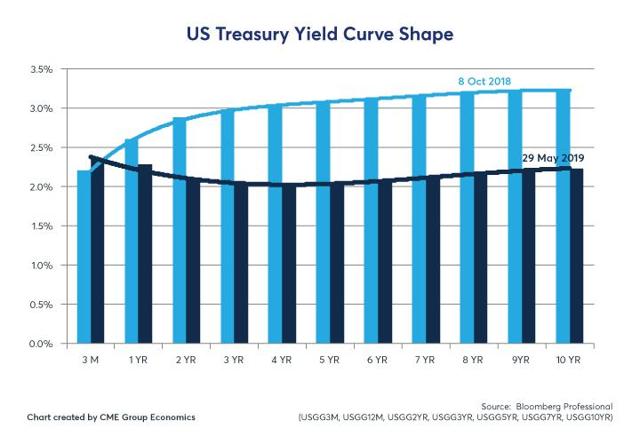 US Treasury Yield Curve Shape

3.5%
3.0%
2.5%
2.0%
1.5%
1.0%
0.5%
0.0%

8 Oct 2018

29 May 2019

3 M
1 YR
2 YR
3 YR
4 YR
5 YR
6 YR
7 YR
8 YR
9YR
10 YR

Chart created by CME Group Economics

Source: Bloomberg Professional
(USGG3M, USGG12M, USGG2YR, USGG3YR, USGG5YR, USGG7YR, USGG10YR)